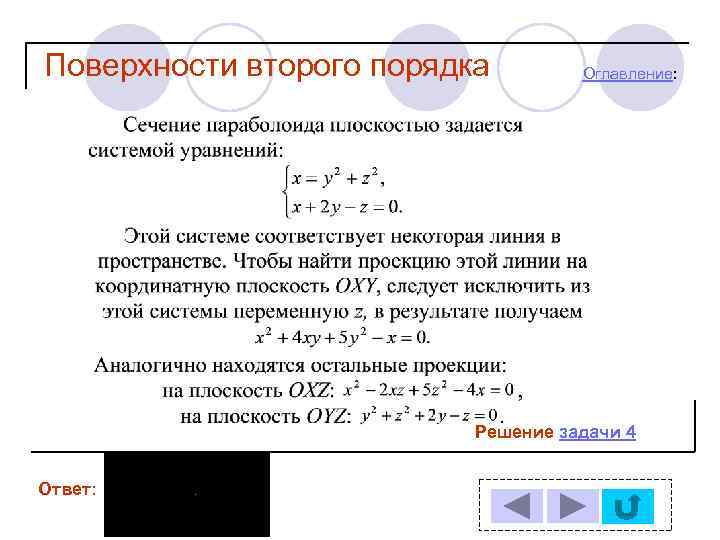 Поверхности второго порядка

Оглавление:

Сечение параболоида плоскостью задается системой уравнений:

$\begin{cases} x = y^2 + z^2, \\ x + 2y - z = 0. \end{cases}$

Этой системе соответствует некоторая линия в пространстве. Чтобы найти проекцию этой линии на координатную плоскость $OXY$, следует исключить из этой системы переменную $z$, в результате получаем

$x^2 + 4xy + 5y^2 - x = 0.$

Аналогично находятся остальные проекции:

на плоскость $OXZ$: $x^2 - 2xz + 5z^2 - 4x = 0$,

на плоскость $OYZ$: $y^2 + z^2 + 2y - z = 0$.

Решение задачи 4

Ответ: